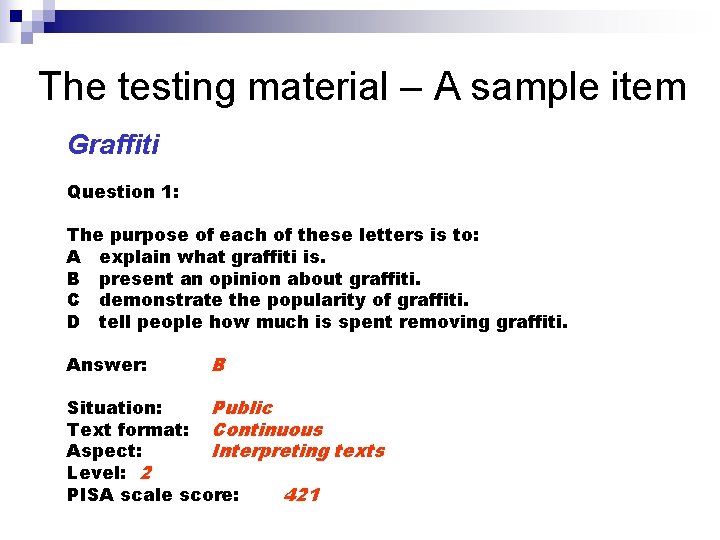 The testing material – A sample item

Graffiti

Question 1:

The purpose of each of these letters is to:
A explain what graffiti is.
B present an opinion about graffiti.
C demonstrate the popularity of graffiti.
D tell people how much is spent removing graffiti.

Answer: B

Situation: Public
Text format: Continuous
Aspect: Interpreting texts
Level: 2
PISA scale score: 421